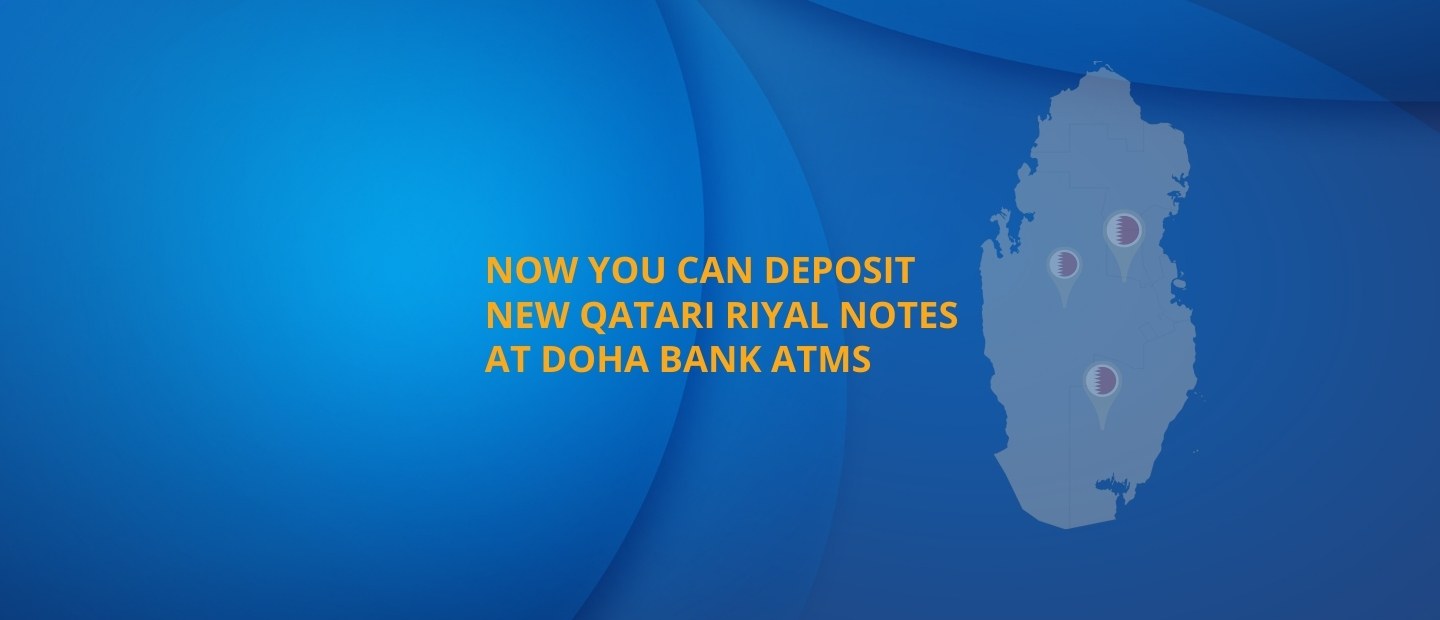 NOW YOU CAN DEPOSIT NEW QATARI RIYAL NOTES AT DOHA BANK ATMS